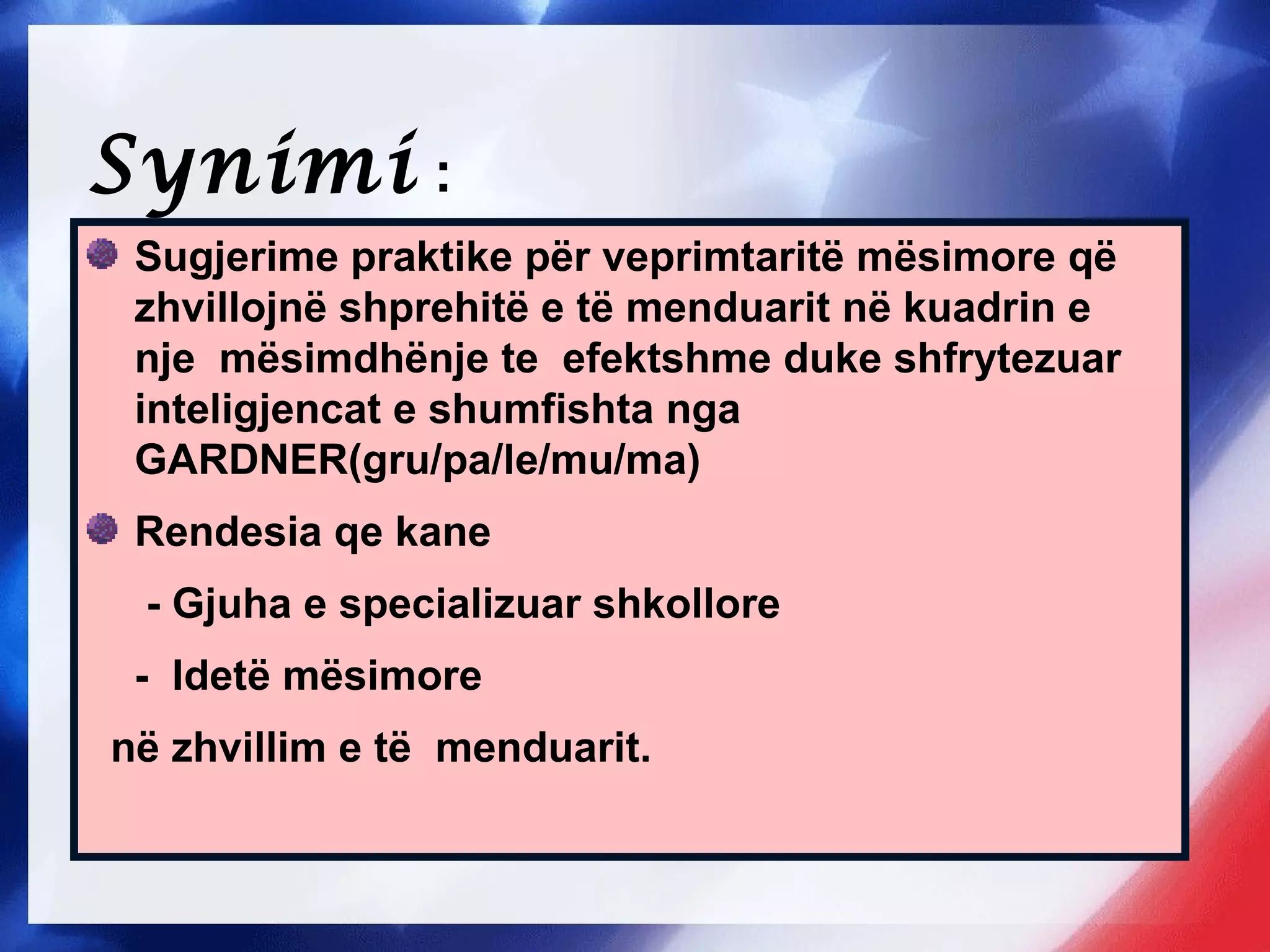 Synimi :

Sugjerime praktike për veprimtaritë mësimore që zhvillojnë shprehitë e të menduarit në kuadrin e nje mësimdhënje te efektshme duke shfrytezuar inteligjencat e shumfishta nga GARDNER(gru/pa/le/mu/ma)

Rendesia qe kane

- Gjuha e specializuar shkollore

- Idetë mësimore

në zhvillim e të menduarit.